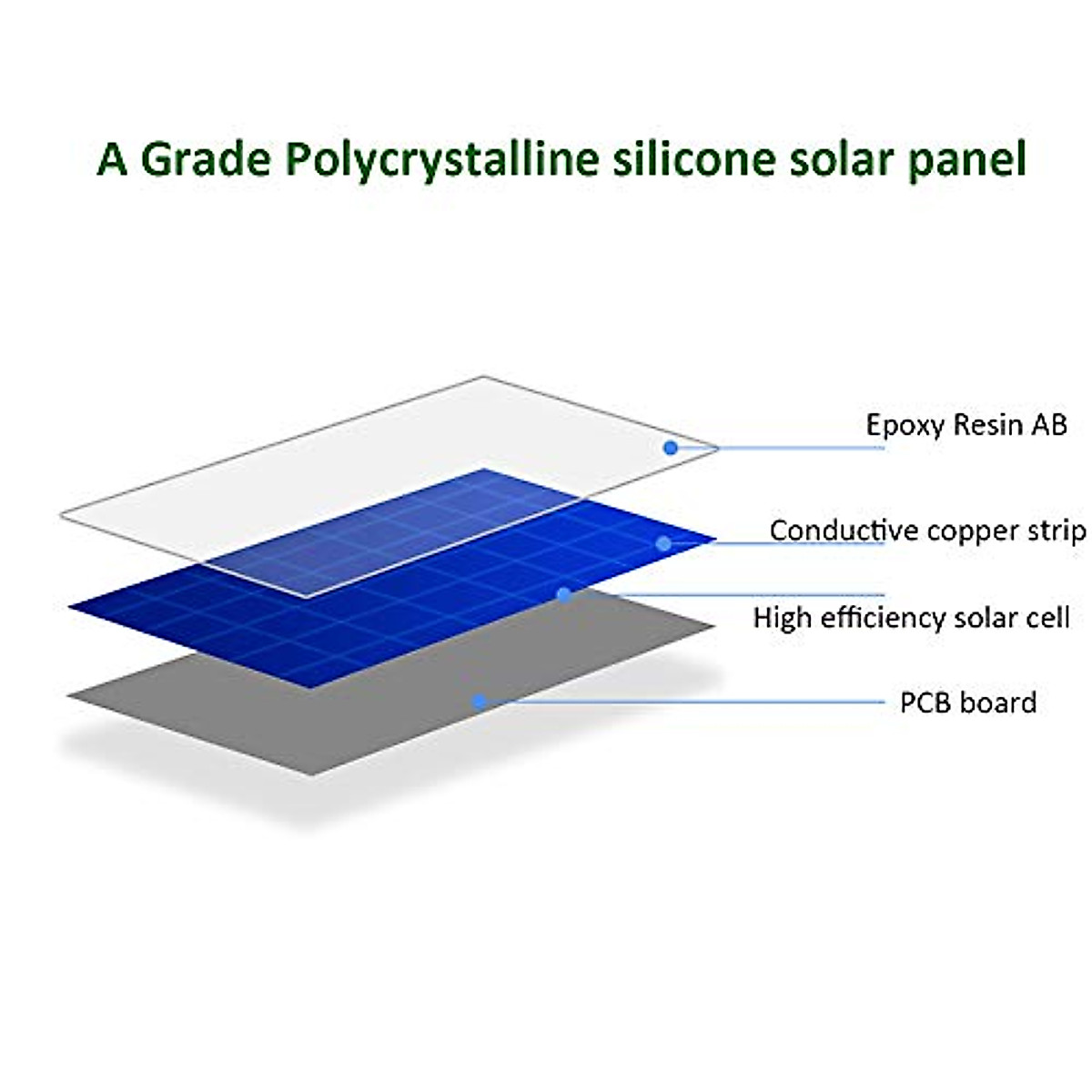 A Grade Polycrystalline silicone solar panel

Epoxy Resin AB

Conductive copper strip

High efficiency solar cell

PCB board